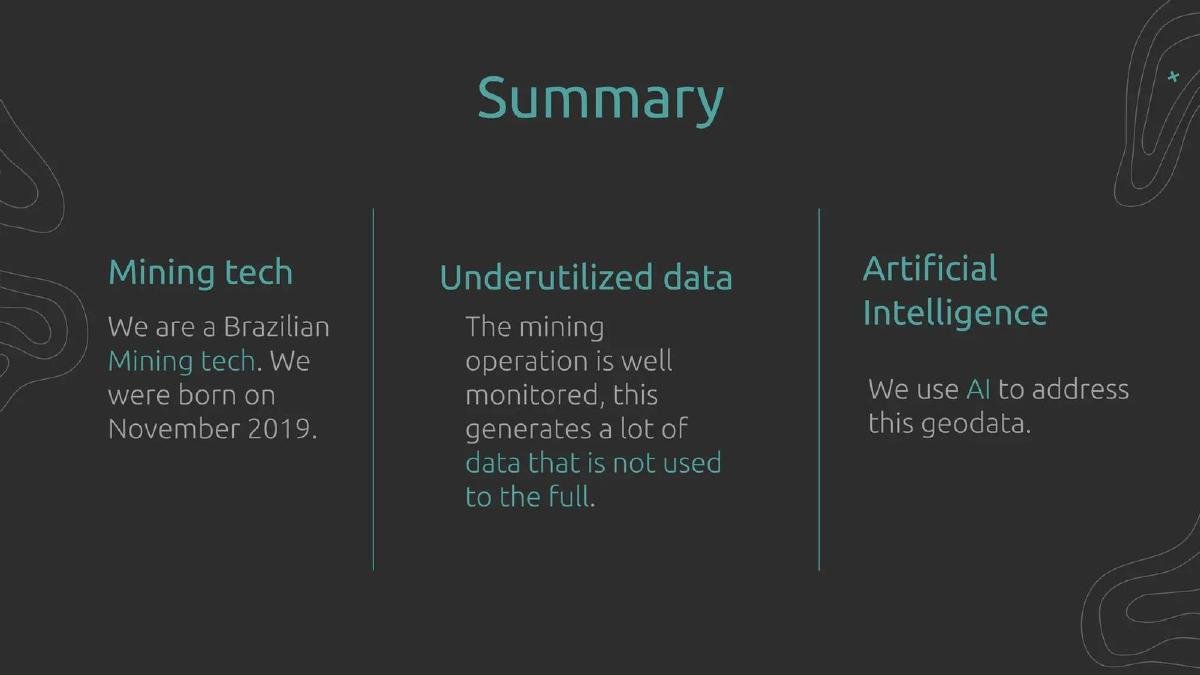 Summary

Mining tech

We are a Brazilian Mining tech. We were born on November 2019.

Underutilized data

The mining operation is well monitored, this generates a lot of data that is not used to the full.

Artificial Intelligence

We use AI to address this geodata.